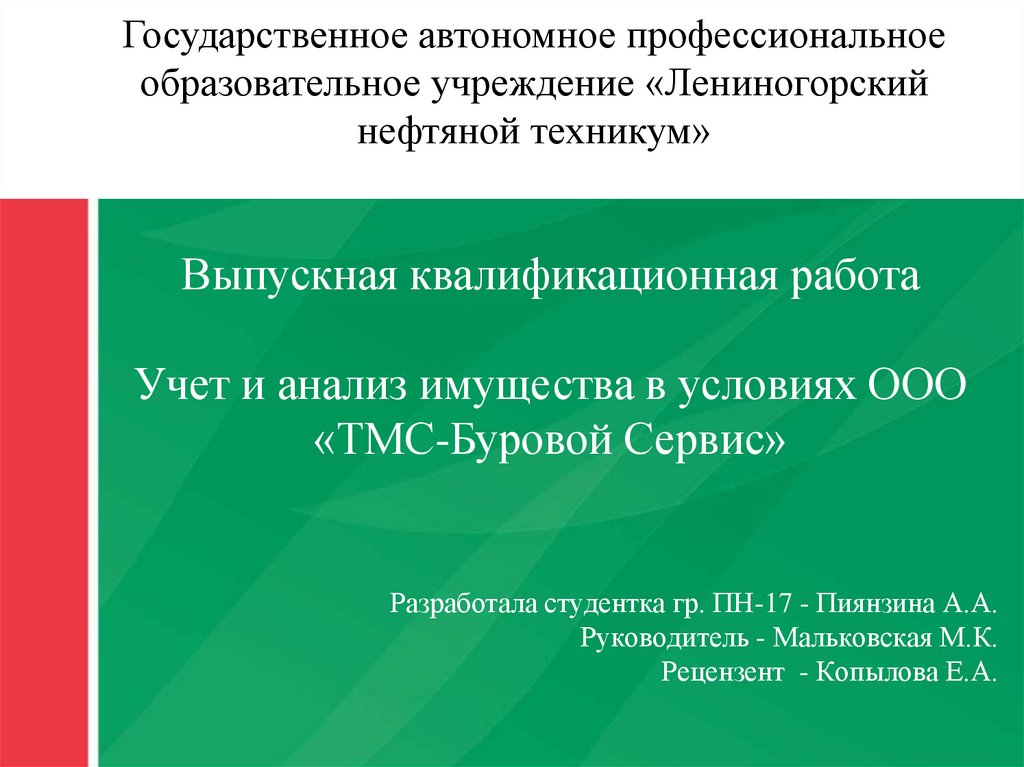 Государственное автономное профессиональное образовательное учреждение «Лениногорский нефтяной техникум»

Выпускная квалификационная работа

Учет и анализ имущества в условиях ООО «ТМС-Буровой Сервис»

Разработала студентка гр. ПН-17 - Пиянзина А.А.
Руководитель - Мальковская М.К.
Рецензент - Копылова Е.А.